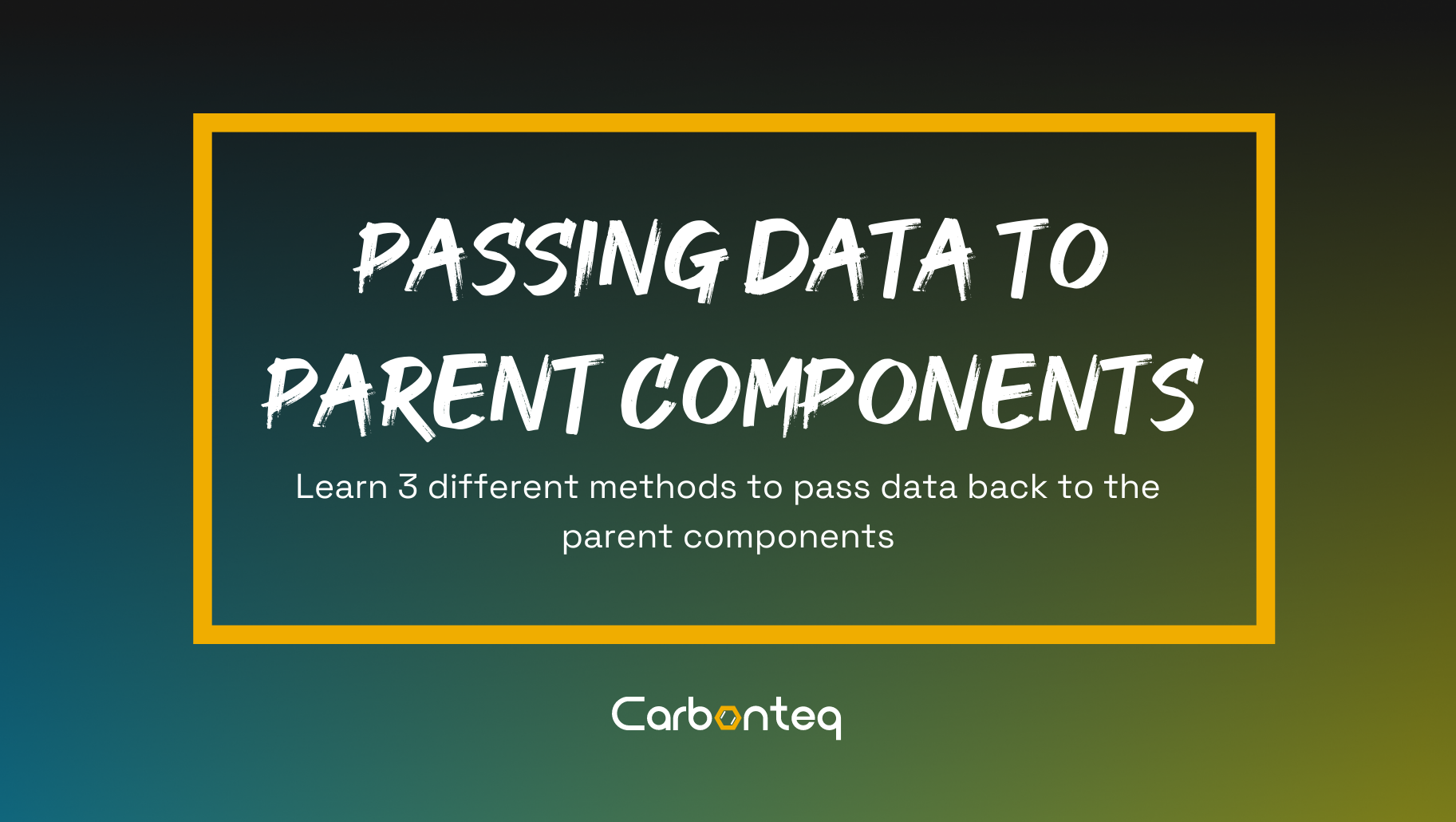 PASSING DATA TO PARENT COMPONENTS

Learn 3 different methods to pass data back to the parent components

Carbonteq